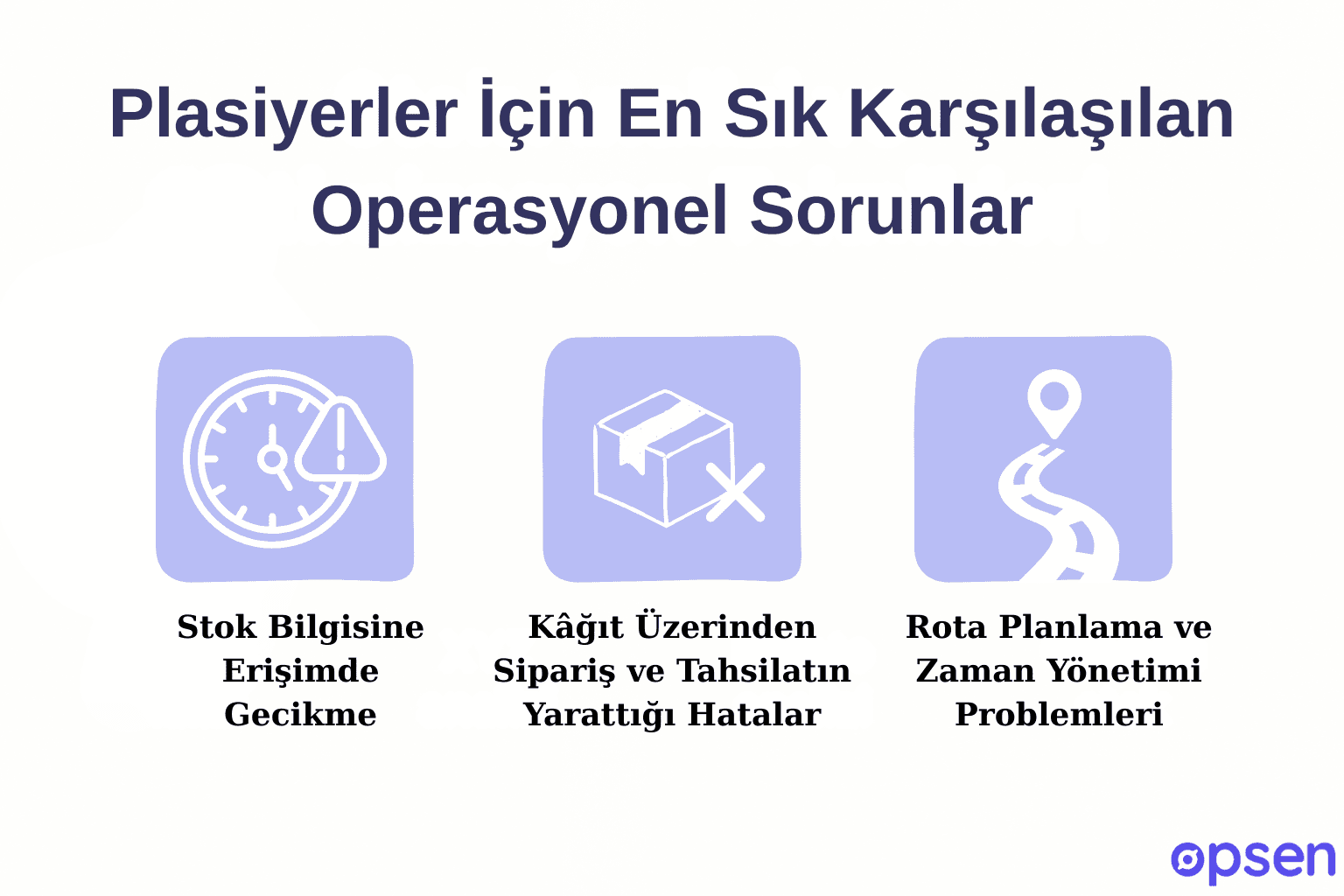 Plasiyerler İçin En Sık Karşılaşılan Operasyonel Sorunlar

Stok Bilgisine Erişimde Gecikme

Kâğıt Üzerinden Sipariş ve Tahsilatın Yarattığı Hatalar

Rota Planlama ve Zaman Yönetimi Problemleri

opsen